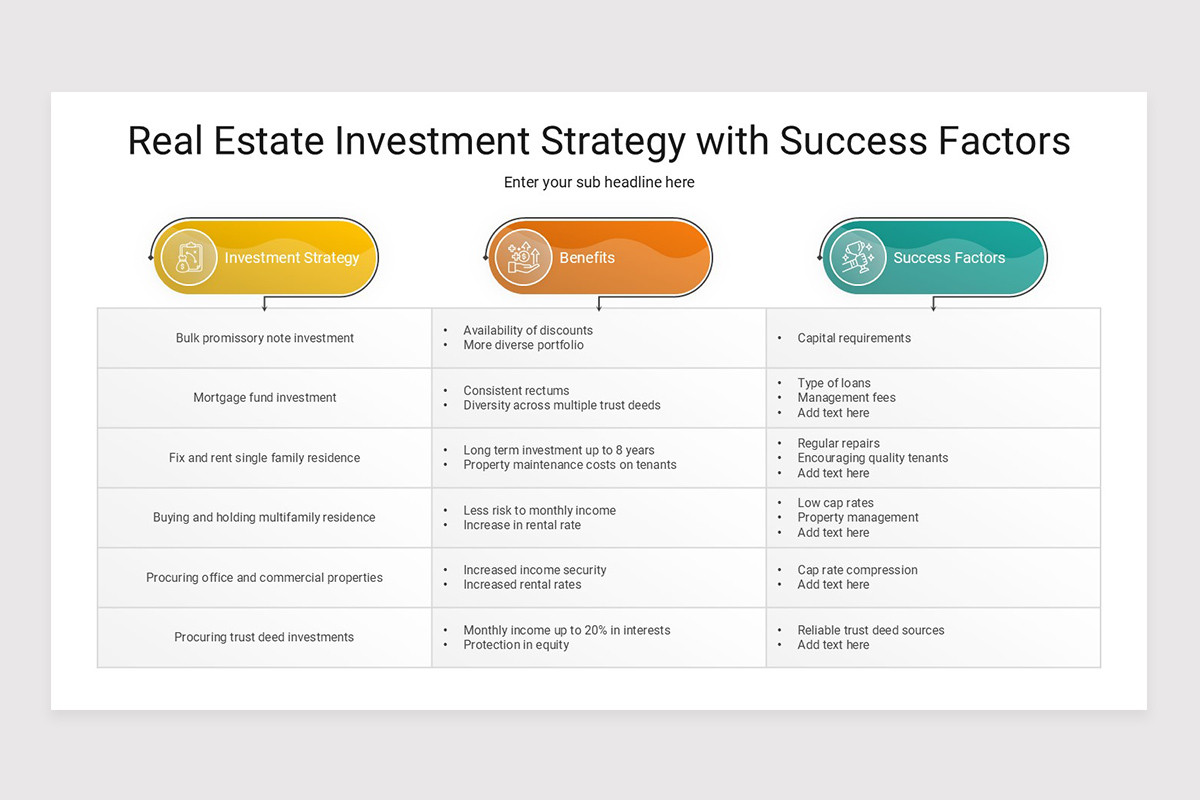 Real Estate Investment Strategy with Success Factors

Enter your sub headline here

| Investment Strategy | Benefits | Success Factors |
|---|---|---|
| Bulk promissory note investment | • Availability of discounts • More diverse portfolio | • Capital requirements |
| Mortgage fund investment | • Consistent rectums • Diversity across multiple trust deeds | • Type of loans • Management fees • Add text here |
| Fix and rent single family residence | • Long term investment up to 8 years • Property maintenance costs on tenants | • Regular repairs • Encouraging quality tenants • Add text here |
| Buying and holding multifamily residence | • Less risk to monthly income • Increase in rental rate | • Low cap rates • Property management • Add text here |
| Procuring office and commercial properties | • Increased income security • Increased rental rates | • Cap rate compression • Add text here |
| Procuring trust deed investments | • Monthly income up to 20% in interests • Protection in equity | • Reliable trust deed sources • Add text here |